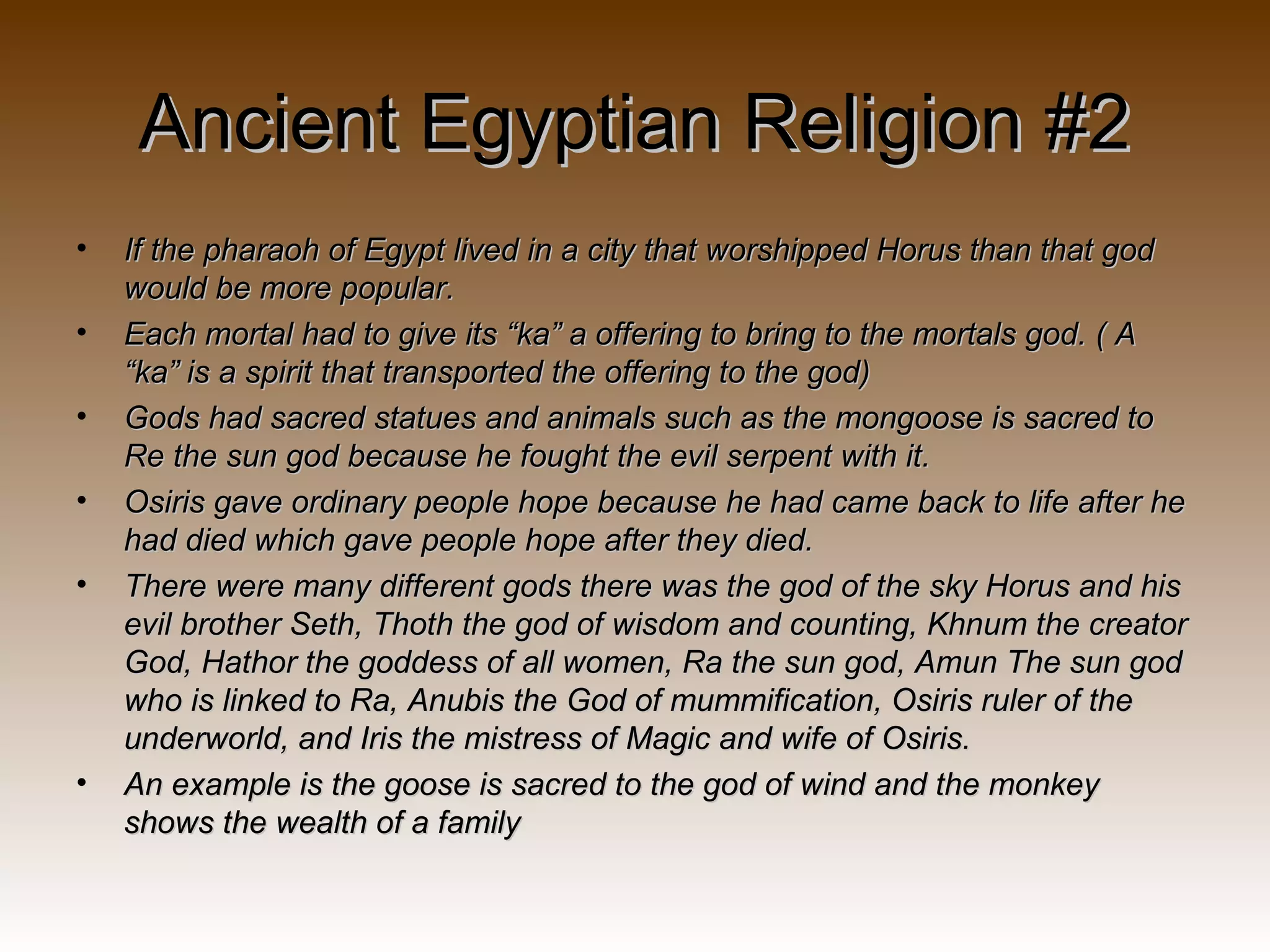 Ancient Egyptian Religion #2

• If the pharaoh of Egypt lived in a city that worshipped Horus than that god would be more popular.
• Each mortal had to give its “ka” a offering to bring to the mortals god. ( A “ka” is a spirit that transported the offering to the god)
• Gods had sacred statues and animals such as the mongoose is sacred to Re the sun god because he fought the evil serpent with it.
• Osiris gave ordinary people hope because he had came back to life after he had died which gave people hope after they died.
• There were many different gods there was the god of the sky Horus and his evil brother Seth, Thoth the god of wisdom and counting, Khnum the creator God, Hathor the goddess of all women, Ra the sun god, Amun The sun god who is linked to Ra, Anubis the God of mummification, Osiris ruler of the underworld, and Iris the mistress of Magic and wife of Osiris.
• An example is the goose is sacred to the god of wind and the monkey shows the wealth of a family